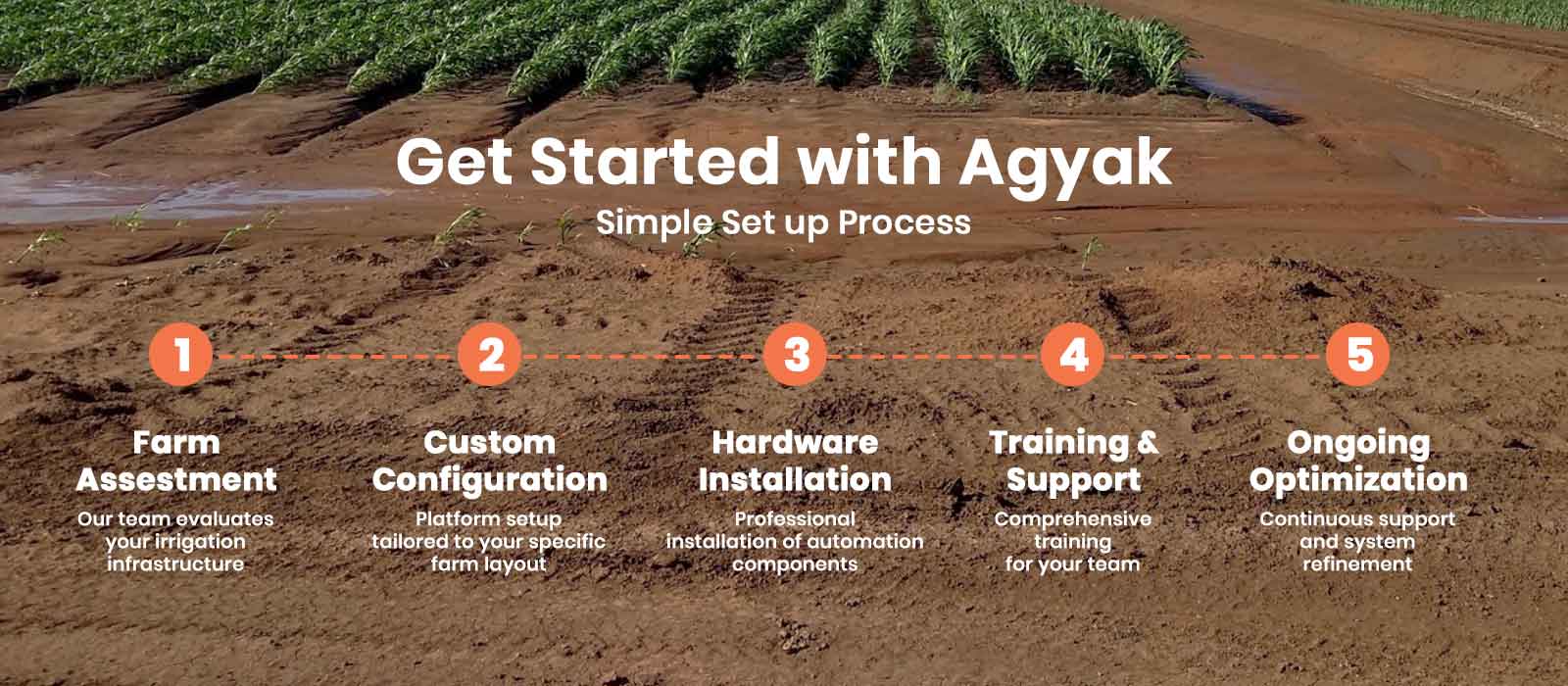 Get Started with Agyak
Simple Set up Process

1
Farm Assestment
Our team evaluates your irrigation infrastructure

2
Custom Configuration
Platform setup tailored to your specific farm layout

3
Hardware Installation
Professional installation of automation components

4
Training & Support
Comprehensive training for your team

5
Ongoing Optimization
Continuous support and system refinement